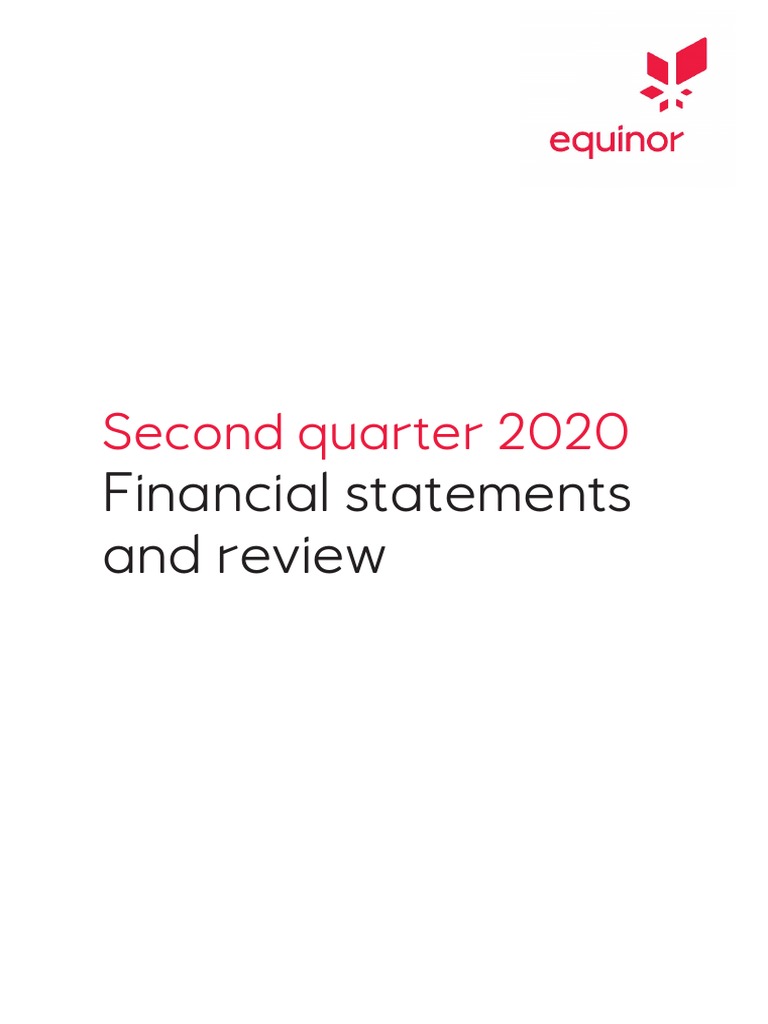 equinor

Second quarter 2020
Financial statements and review